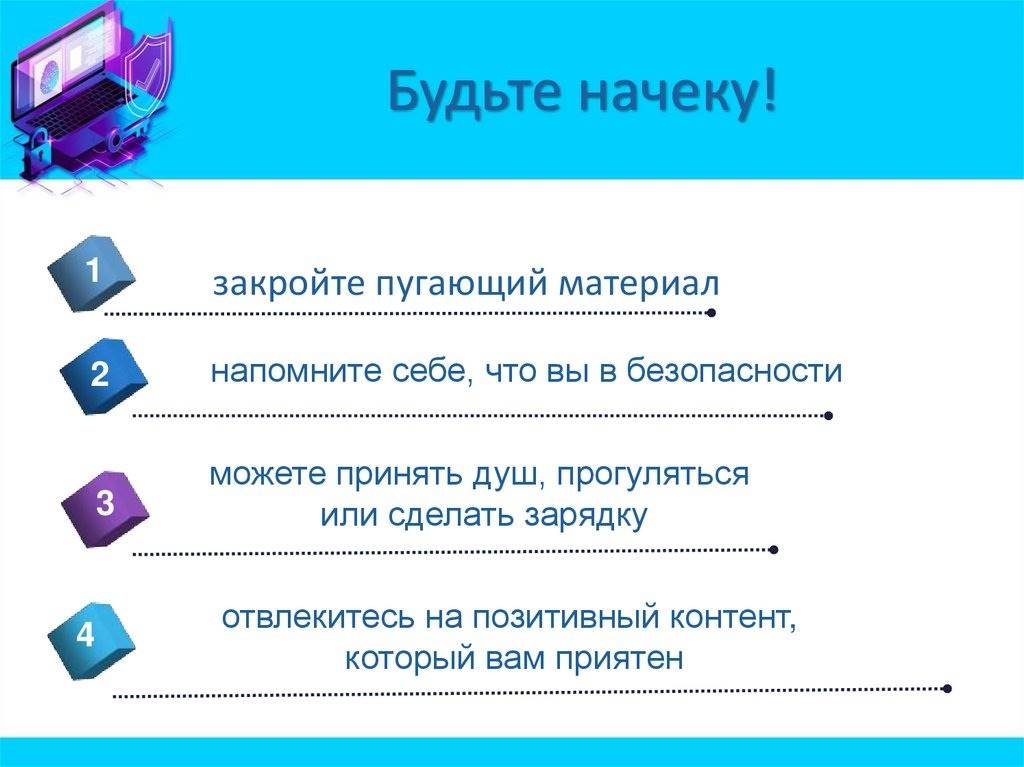 Будьте начеку!

1 закройте пугающий материал

2 напомните себе, что вы в безопасности

3 можете принять душ, прогуляться или сделать зарядку

4 отвлекитесь на позитивный контент, который вам приятен